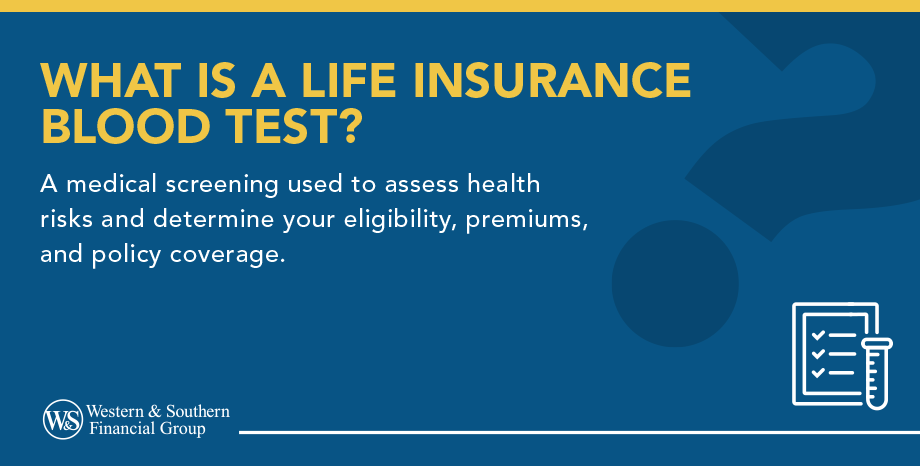 WHAT IS A LIFE INSURANCE BLOOD TEST?

A medical screening used to assess health risks and determine your eligibility, premiums, and policy coverage.

W&S Western & Southern Financial Group